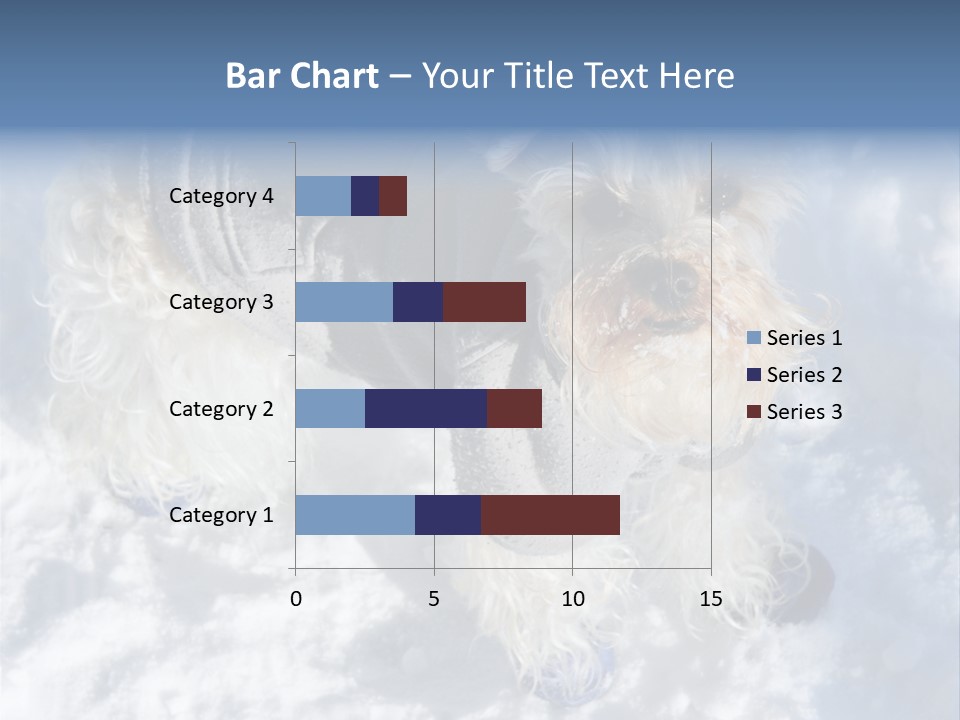 Bar Chart – Your Title Text Here

Category 4
Category 3
Category 2
Category 1

0
5
10
15

Series 1
Series 2
Series 3